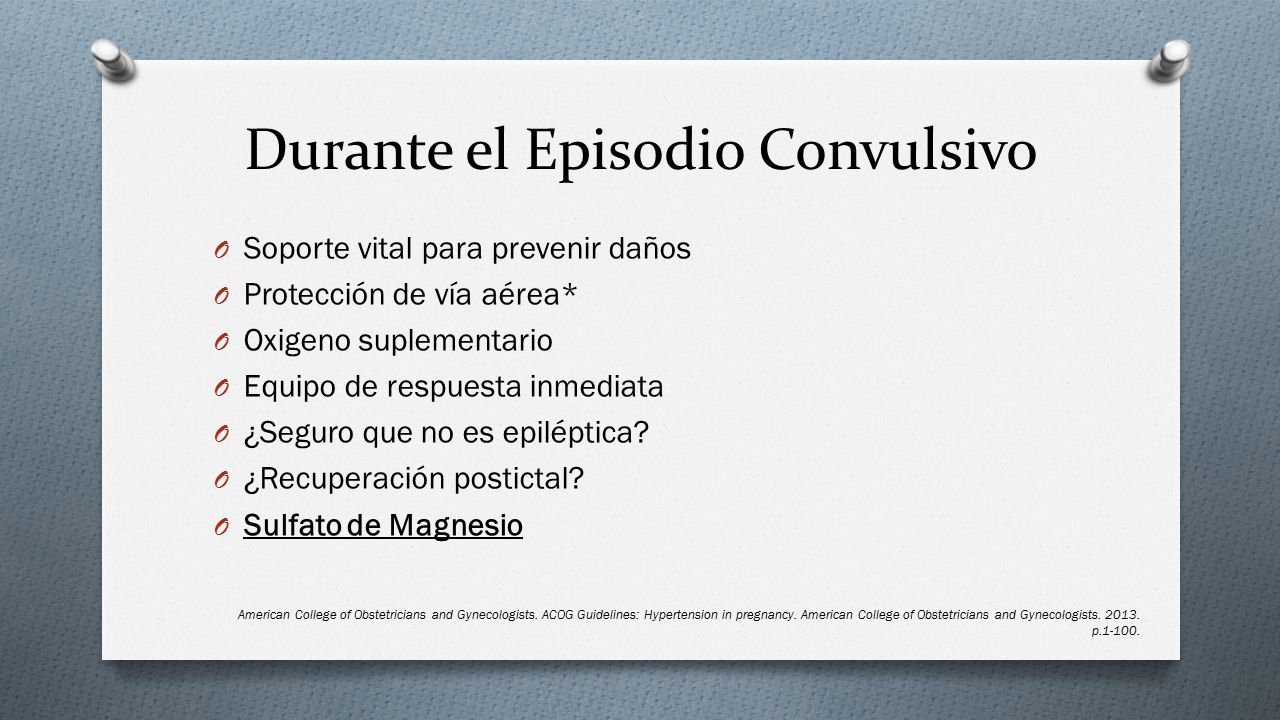 Durante el Episodio Convulsivo

O Soporte vital para prevenir daños
O Protección de vía aérea*
O Oxigeno suplementario
O Equipo de respuesta inmediata
O ¿Seguro que no es epiléptica?
O ¿Recuperación postictal?
O Sulfato de Magnesio

American College of Obstetricians and Gynecologists. ACOG Guidelines: Hypertension in pregnancy. American College of Obstetricians and Gynecologists. 2013. p.1-100.